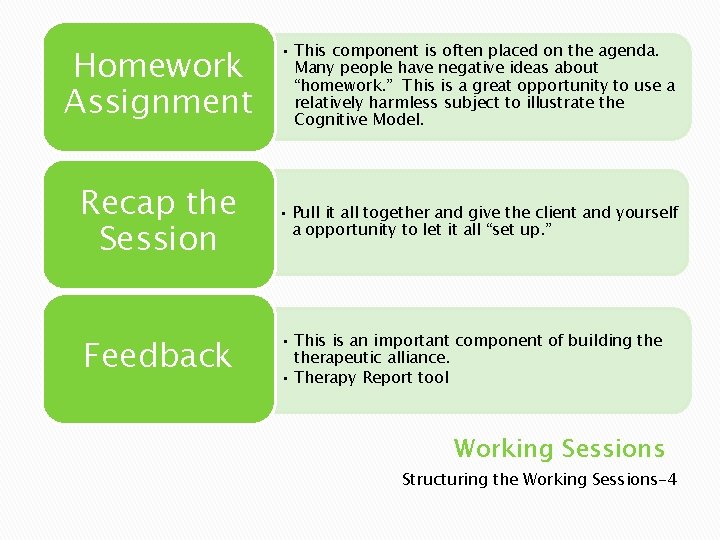 Homework Assignment

• This component is often placed on the agenda. Many people have negative ideas about “homework.” This is a great opportunity to use a relatively harmless subject to illustrate the Cognitive Model.

Recap the Session

• Pull it all together and give the client and yourself a opportunity to let it all “set up.”

Feedback

• This is an important component of building the therapeutic alliance.
• Therapy Report tool

Working Sessions

Structuring the Working Sessions-4